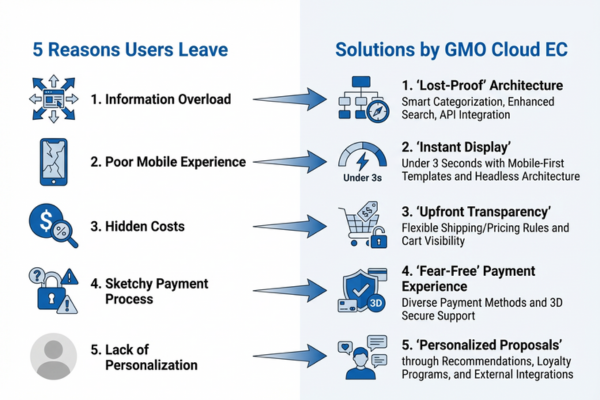 5 Reasons Users Leave

1. Information Overload

2. Poor Mobile Experience

3. Hidden Costs

4. Sketchy Payment Process

5. Lack of Personalization

Solutions by GMO Cloud EC

1. 'Lost-Proof' Architecture
Smart Categorization, Enhanced Search, API Integration

Under 3s

2. 'Instant Display'
Under 3 Seconds with Mobile-First Templates and Headless Architecture

3. 'Upfront Transparency'
Flexible Shipping/Pricing Rules and Cart Visibility

3D

4. 'Fear-Free' Payment Experience
Diverse Payment Methods and 3D Secure Support

5. 'Personalized Proposals'
through Recommendations, Loyalty Programs, and External Integrations